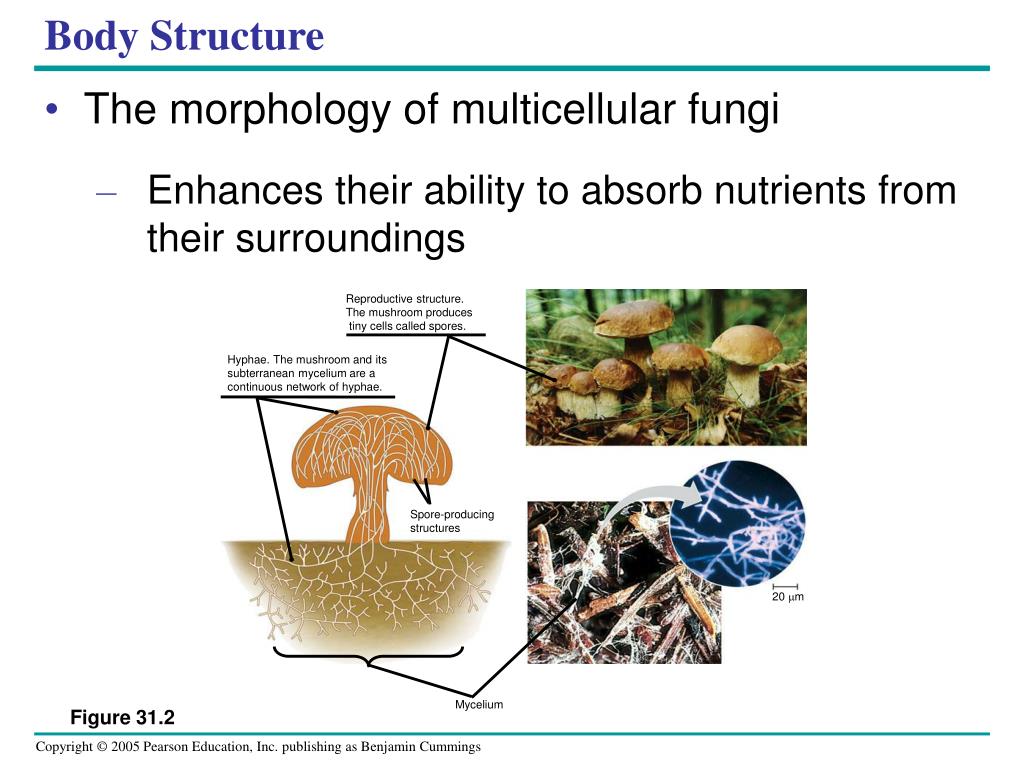 Body Structure

• The morphology of multicellular fungi

– Enhances their ability to absorb nutrients from their surroundings

Reproductive structure. The mushroom produces tiny cells called spores.

Hyphae. The mushroom and its subterranean mycelium are a continuous network of hyphae.

Spore-producing structures

20 $\mu$m

Mycelium

Figure 31.2

Copyright © 2005 Pearson Education, Inc. publishing as Benjamin Cummings